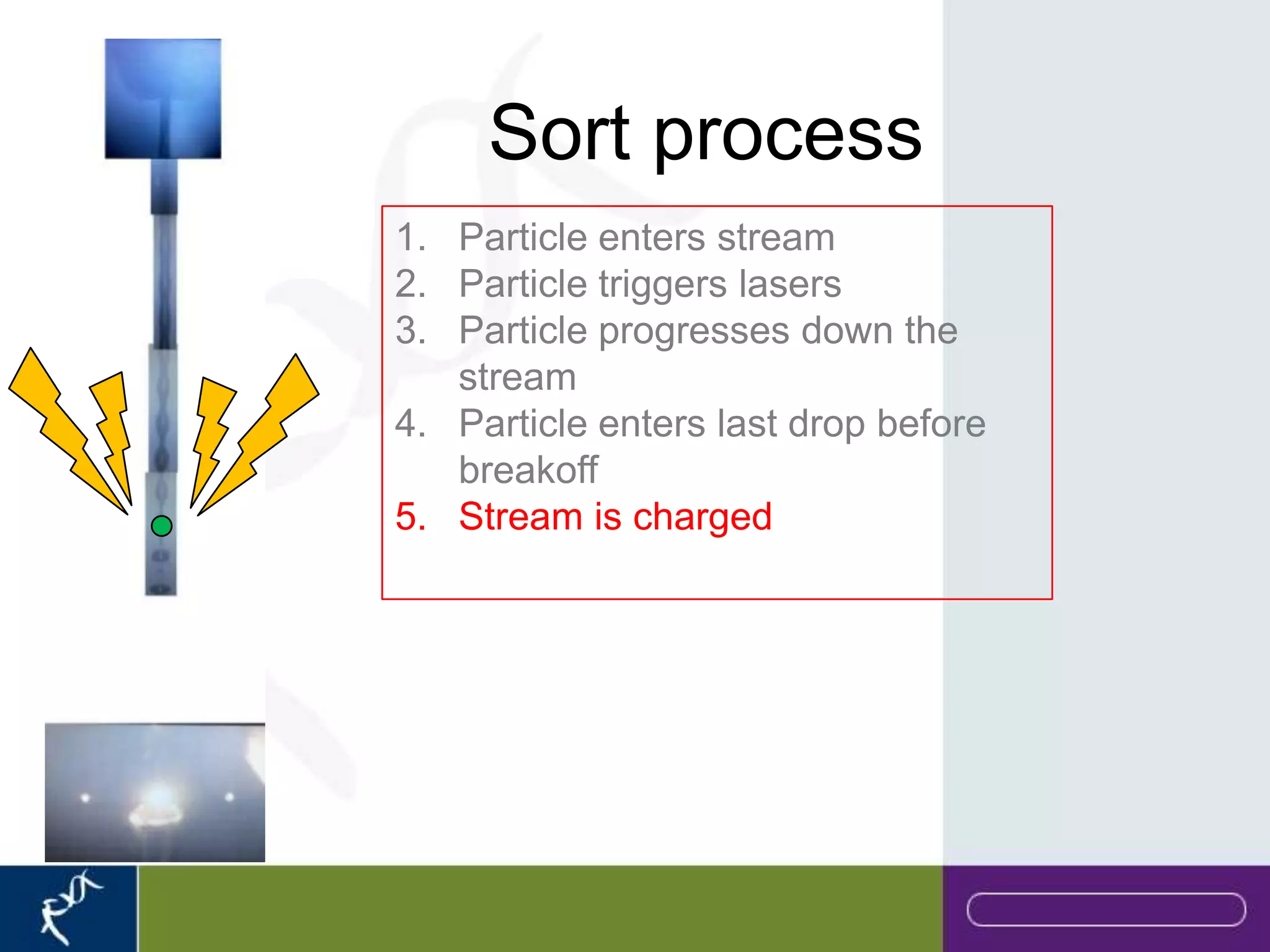 Sort process

1. Particle enters stream
2. Particle triggers lasers
3. Particle progresses down the stream
4. Particle enters last drop before breakoff
5. Stream is charged